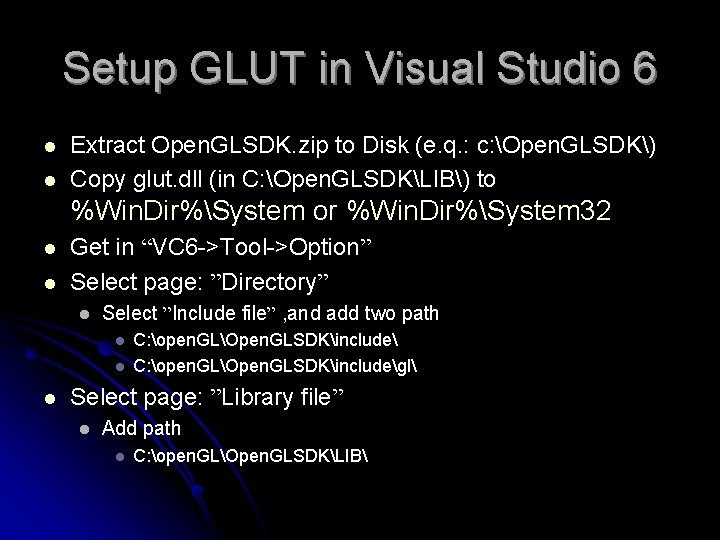 Setup GLUT in Visual Studio 6

- Extract OpenGLSDK.zip to Disk (e.q.: c:\OpenGLSDK\)
- Copy glut.dll (in C:\OpenGLSDK\LIB\) to %WinDir%\System or %WinDir%\System32
- Get in “VC6->Tool->Option”
- Select page: ”Directory”
  - Select ”Include file” ,and add two path
    - C:\openGL\OpenGLSDK\include\
    - C:\openGL\OpenGLSDK\include\gl\
- Select page: ”Library file”
  - Add path
    - C:\openGL\OpenGLSDK\LIB\